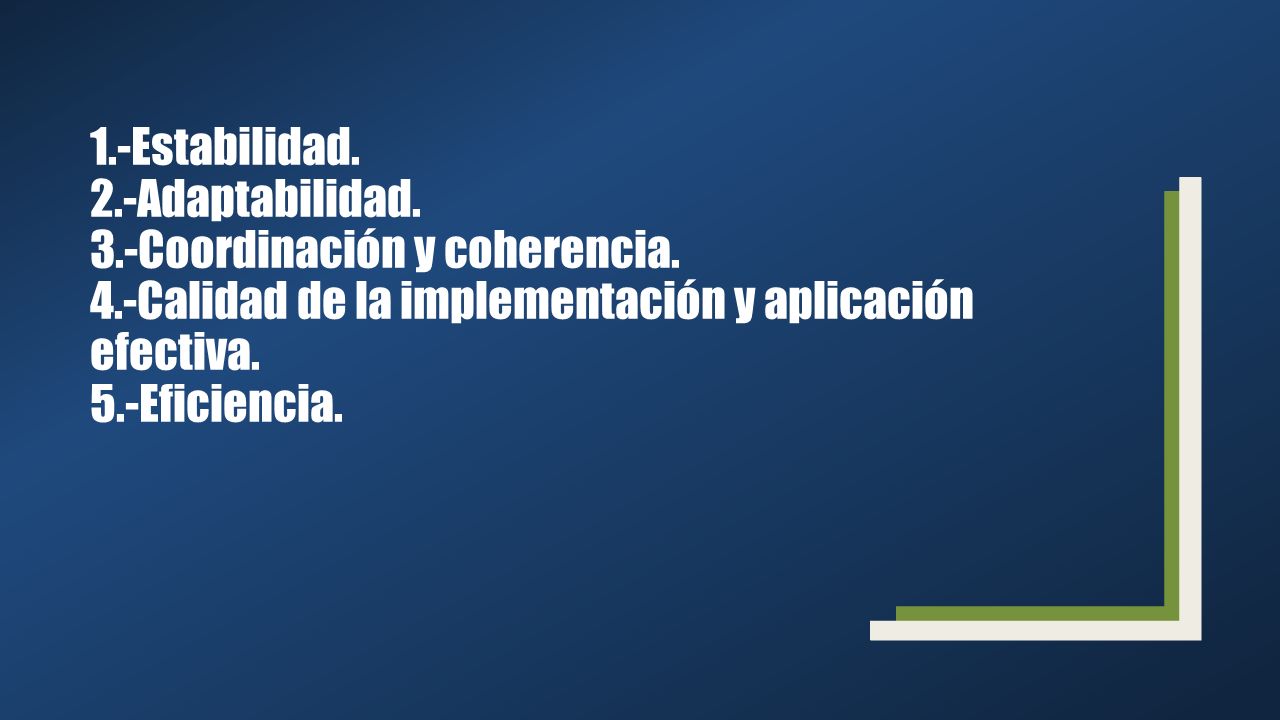 1.-Estabilidad.
2.-Adaptabilidad.
3.-Coordinación y coherencia.
4.-Calidad de la implementación y aplicación efectiva.
5.-Eficiencia.